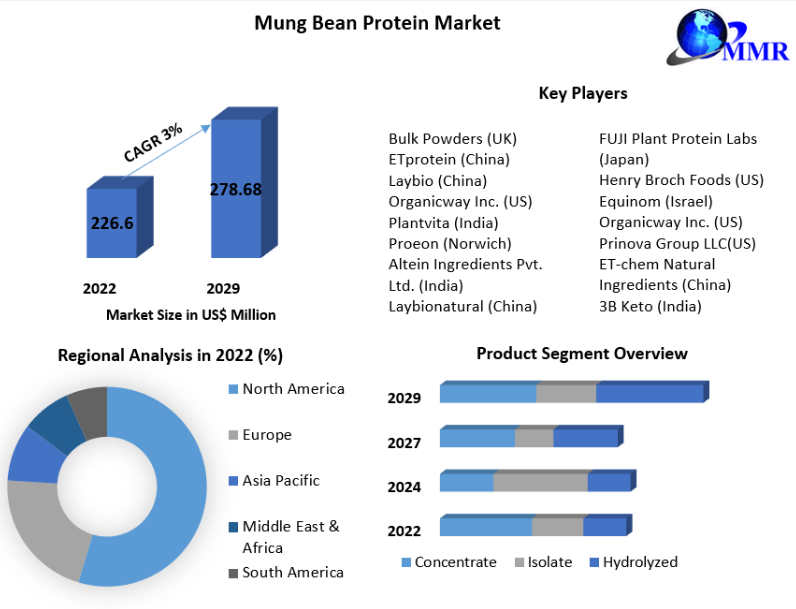 Mung Bean Protein Market

MMR

CAGR 3%

226.6

278.68

2022

2029

Market Size in US$ Million

Key Players

Bulk Powders (UK)
ETprotein (China)
Laybio (China)
Organicway Inc. (US)
Plantvita (India)
Proeon (Norwich)
Altein Ingredients Pvt. Ltd. (India)
Laybionatural (China)

FUJI Plant Protein Labs (Japan)
Henry Broch Foods (US)
Equinom (Israel)
Organicway Inc. (US)
Prinova Group LLC(US)
ET-chem Natural Ingredients (China)
3B Keto (India)

Regional Analysis in 2022 (%)

North America
Europe
Asia Pacific
Middle East & Africa
South America

Product Segment Overview

2029
2027
2024
2022

Concentrate
Isolate
Hydrolyzed